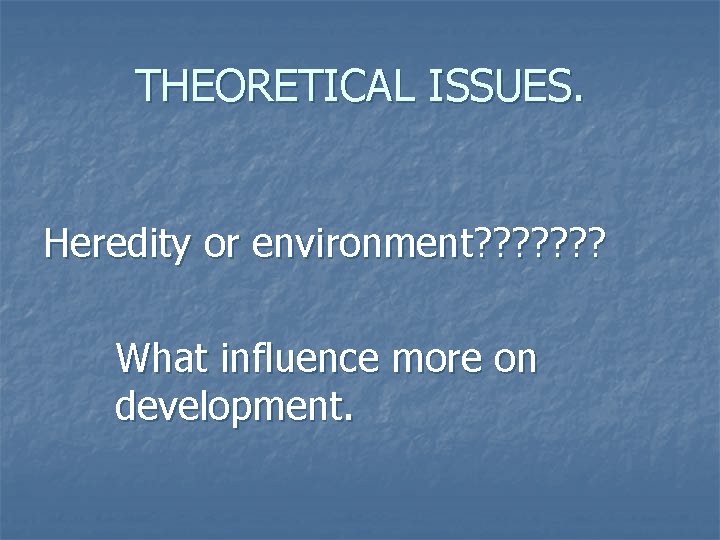 THEORETICAL ISSUES.

Heredity or environment???????

What influence more on development.